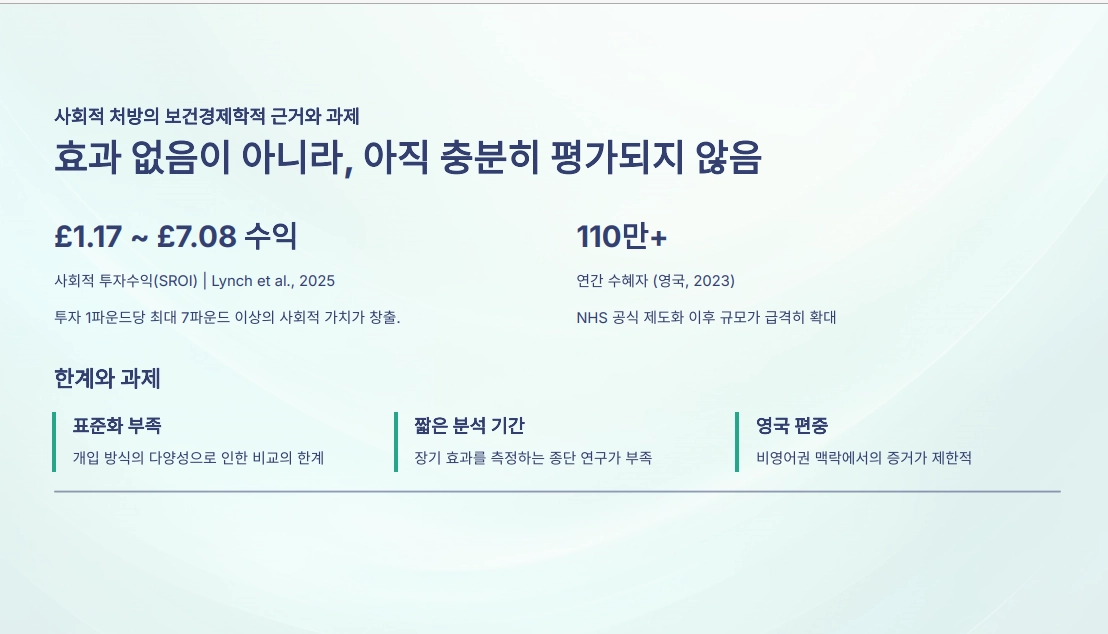 사회적 처방의 보건경제학적 근거와 과제

효과 없음이 아니라, 아직 충분히 평가되지 않음

£1.17 ~ £7.08 수익

사회적 투자수익(SROI) | Lynch et al., 2025

투자 1파운드당 최대 7파운드 이상의 사회적 가치가 창출.

110만+

연간 수혜자 (영국, 2023)

NHS 공식 제도화 이후 규모가 급격히 확대

한계와 과제

표준화 부족

개입 방식의 다양성으로 인한 비교의 한계

짧은 분석 기간

장기 효과를 측정하는 종단 연구가 부족

영국 편중

비영어권 맥락에서의 증거가 제한적